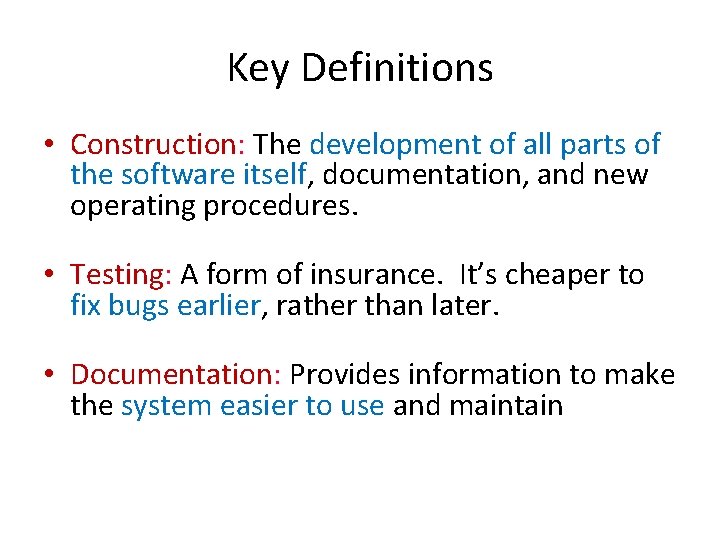 Key Definitions

• Construction: The development of all parts of the software itself, documentation, and new operating procedures.

• Testing: A form of insurance. It's cheaper to fix bugs earlier, rather than later.

• Documentation: Provides information to make the system easier to use and maintain